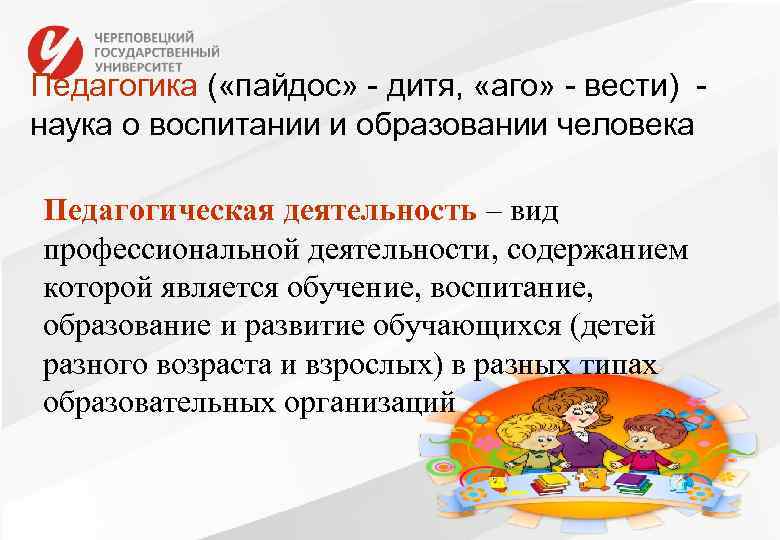 ЧЕРЕПОВЕЦКИЙ ГОСУДАРСТВЕННЫЙ УНИВЕРСИТЕТ

Педагогика («пайдос» - дитя, «аго» - вести) - наука о воспитании и образовании человека

Педагогическая деятельность – вид профессиональной деятельности, содержанием которой является обучение, воспитание, образование и развитие обучающихся (детей разного возраста и взрослых) в разных типах образовательных организаций